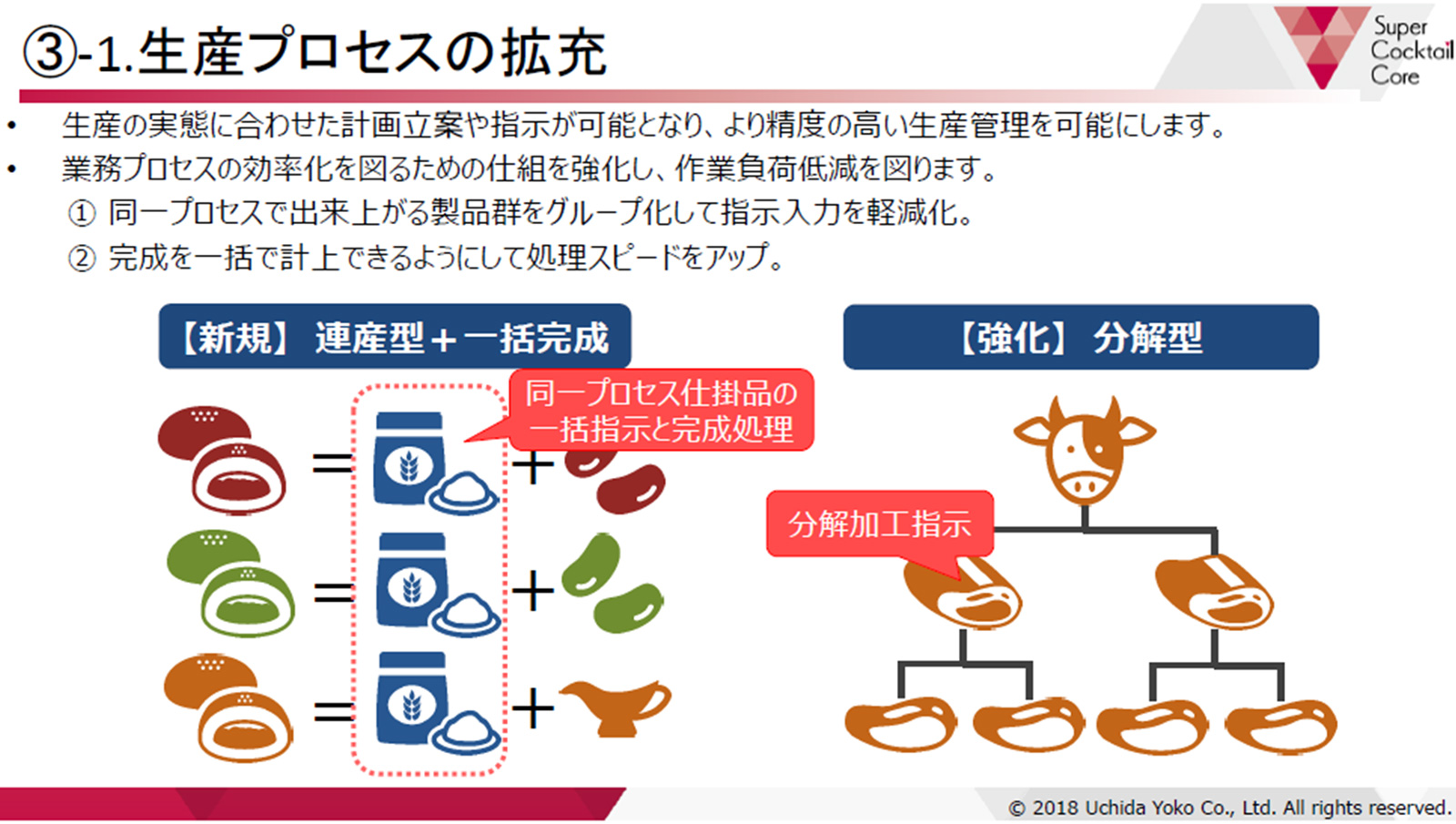 ③-1.生産プロセスの拡充

Super Cocktail Core

• 生産の実態に合わせた計画立案や指示が可能となり、より精度の高い生産管理を可能にします。
• 業務プロセスの効率化を図るための仕組を強化し、作業負荷低減を図ります。
① 同一プロセスで出来上がる製品群をグループ化して指示入力を軽減化。
② 完成を一括で計上できるようにして処理スピードをアップ。

【新規】 連産型＋一括完成

同一プロセス仕掛品の一括指示と完成処理

=
+
=
+
=
+

【強化】 分解型

分解加工指示

© 2018 Uchida Yoko Co., Ltd. All rights reserved.